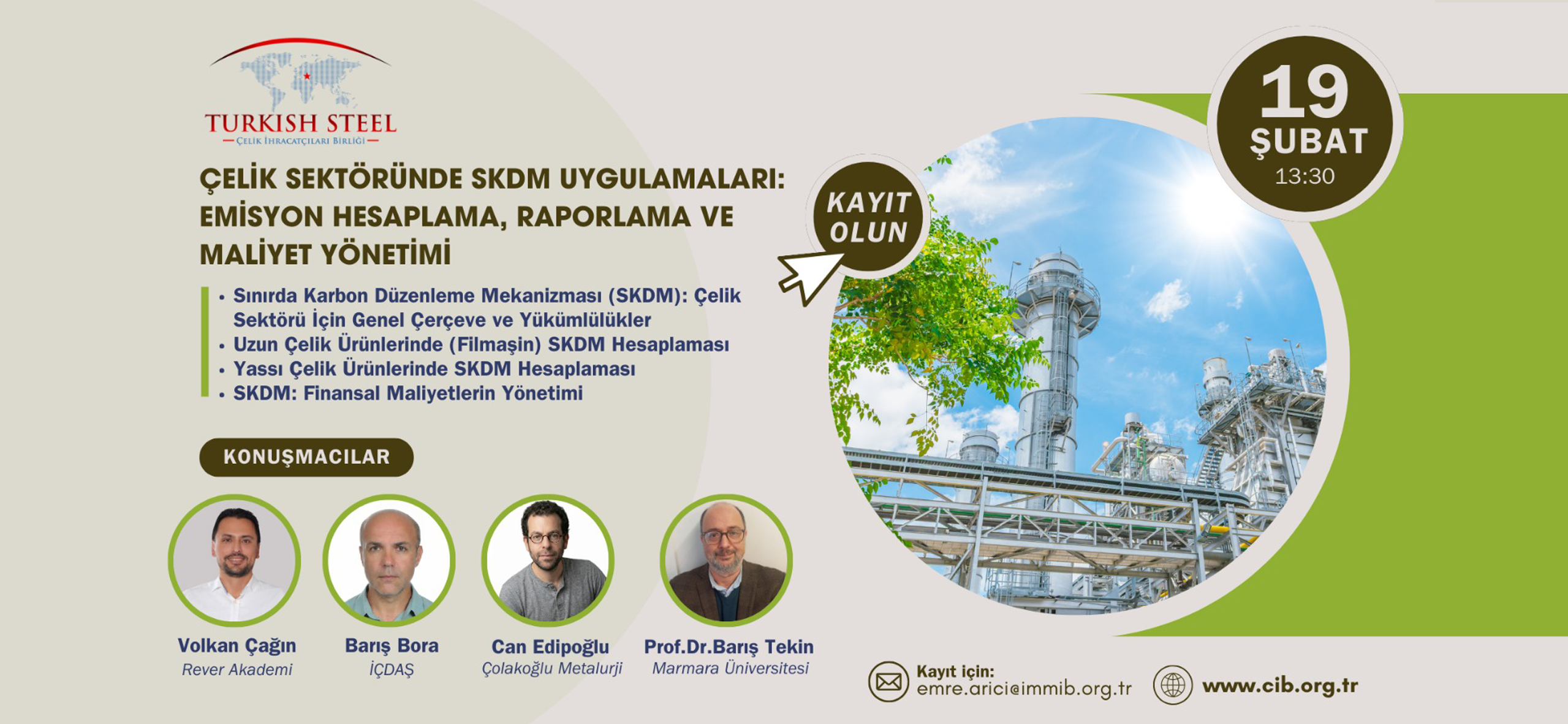 TURKISH STEEL
ÇELİK İHRACATÇILARI BİRLİĞİ

ÇELİK SEKTÖRÜNDE SKDM UYGULAMALARI: EMİSYON HESAPLAMA, RAPORLAMA VE MALİYET YÖNETİMİ

• Sınırda Karbon Düzenleme Mekanizması (SKDM): Çelik Sektörü İçin Genel Çerçeve ve Yükümlülükler
• Uzun Çelik Ürünlerinde (Filmaşin) SKDM Hesaplaması
• Yassı Çelik Ürünlerinde SKDM Hesaplaması
• SKDM: Finansal Maliyetlerin Yönetimi

KONUŞMACILAR

Volkan Çağın
Rever Akademi

Barış Bora
İÇDAŞ

Can Edipoğlu
Çolakoğlu Metalurji

Prof.Dr.Barış Tekin
Marmara Üniversitesi

KAYIT OLUN

19
ŞUBAT
13:30

Kayıt için:
emre.arici@immib.org.tr

www.cib.org.tr